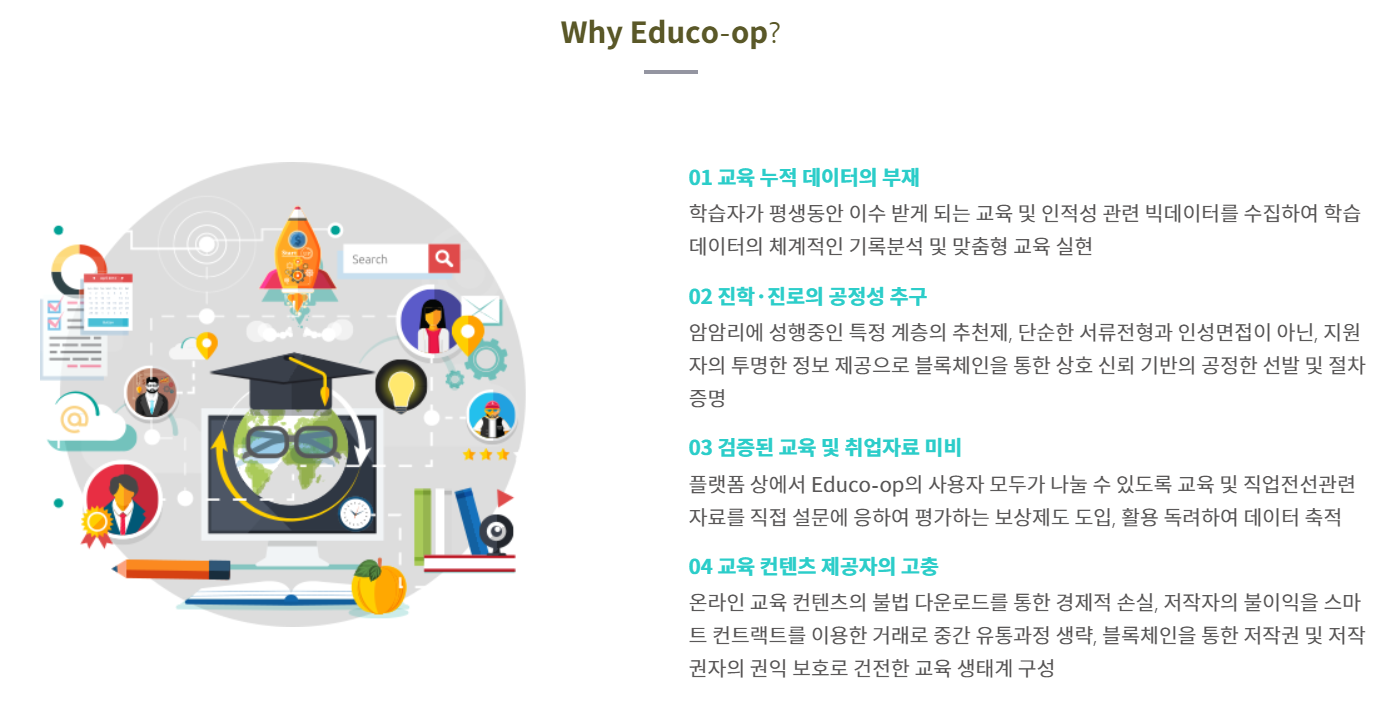 Why Educo-op?

Search

01 교육 누적 데이터의 부재

학습자가 평생동안 이수 받게 되는 교육 및 인적성 관련 빅데이터를 수집하여 학습 데이터의 체계적인 기록분석 및 맞춤형 교육 실현

02 진학·진로의 공정성 추구

암암리에 성행중인 특정 계층의 추천제, 단순한 서류전형과 인성면접이 아닌, 지원자의 투명한 정보 제공으로 블록체인을 통한 상호 신뢰 기반의 공정한 선발 및 절차 증명

03 검증된 교육 및 취업자료 미비

플랫폼 상에서 Educo-op의 사용자 모두가 나눌 수 있도록 교육 및 직업전선관련 자료를 직접 설문에 응하여 평가하는 보상제도 도입, 활용 독려하여 데이터 축적

04 교육 컨텐츠 제공자의 고충

온라인 교육 컨텐츠의 불법 다운로드를 통한 경제적 손실, 저작자의 불이익을 스마트 컨트랙트를 이용한 거래로 중간 유통과정 생략, 블록체인을 통한 저작권 및 저작권자의 권익 보호로 건전한 교육 생태계 구성